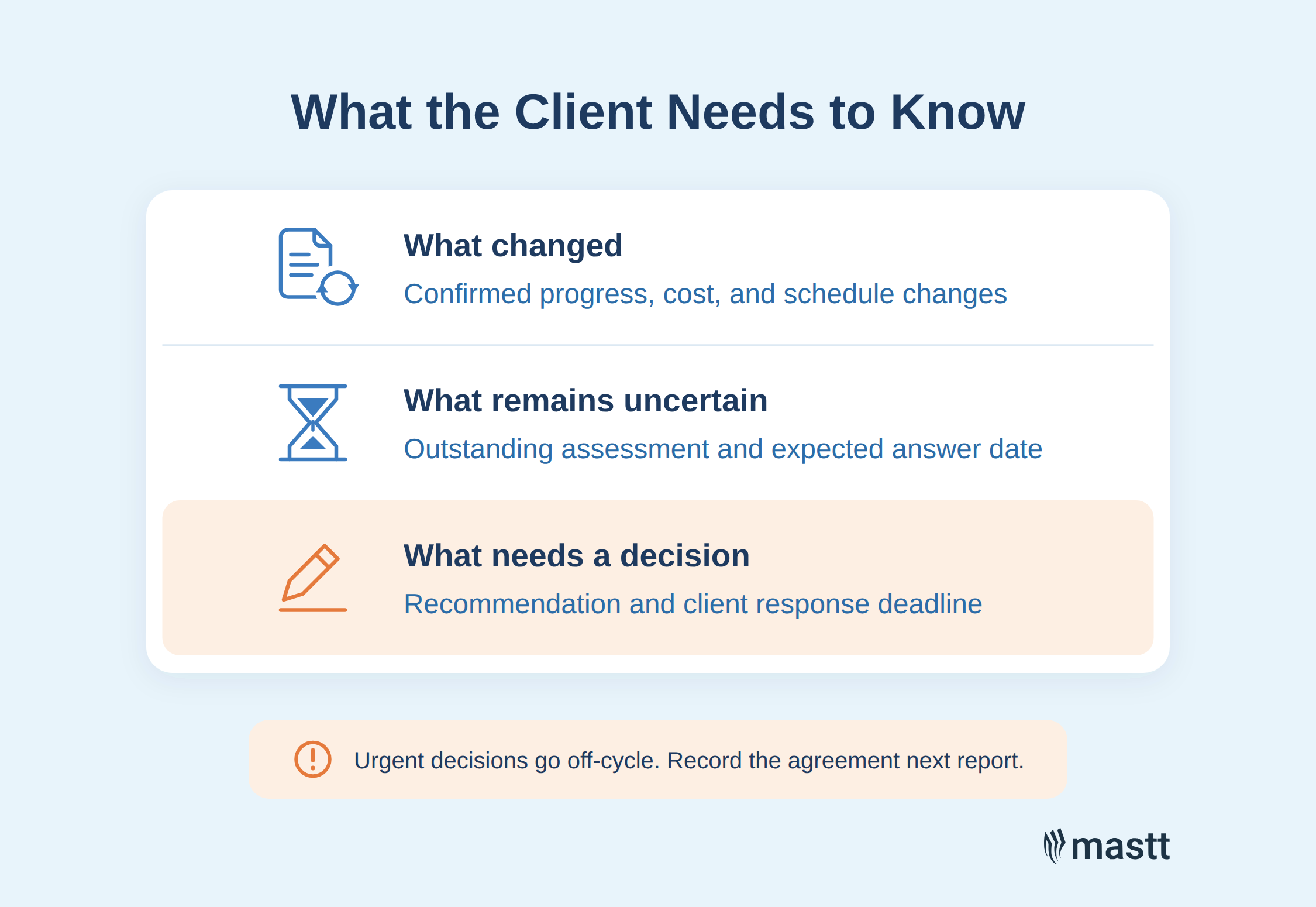 What the Client Needs to Know

What changed

Confirmed progress, cost, and schedule changes

What remains uncertain

Outstanding assessment and expected answer date

What needs a decision

Recommendation and client response deadline

Urgent decisions go off-cycle. Record the agreement next report.

mastt